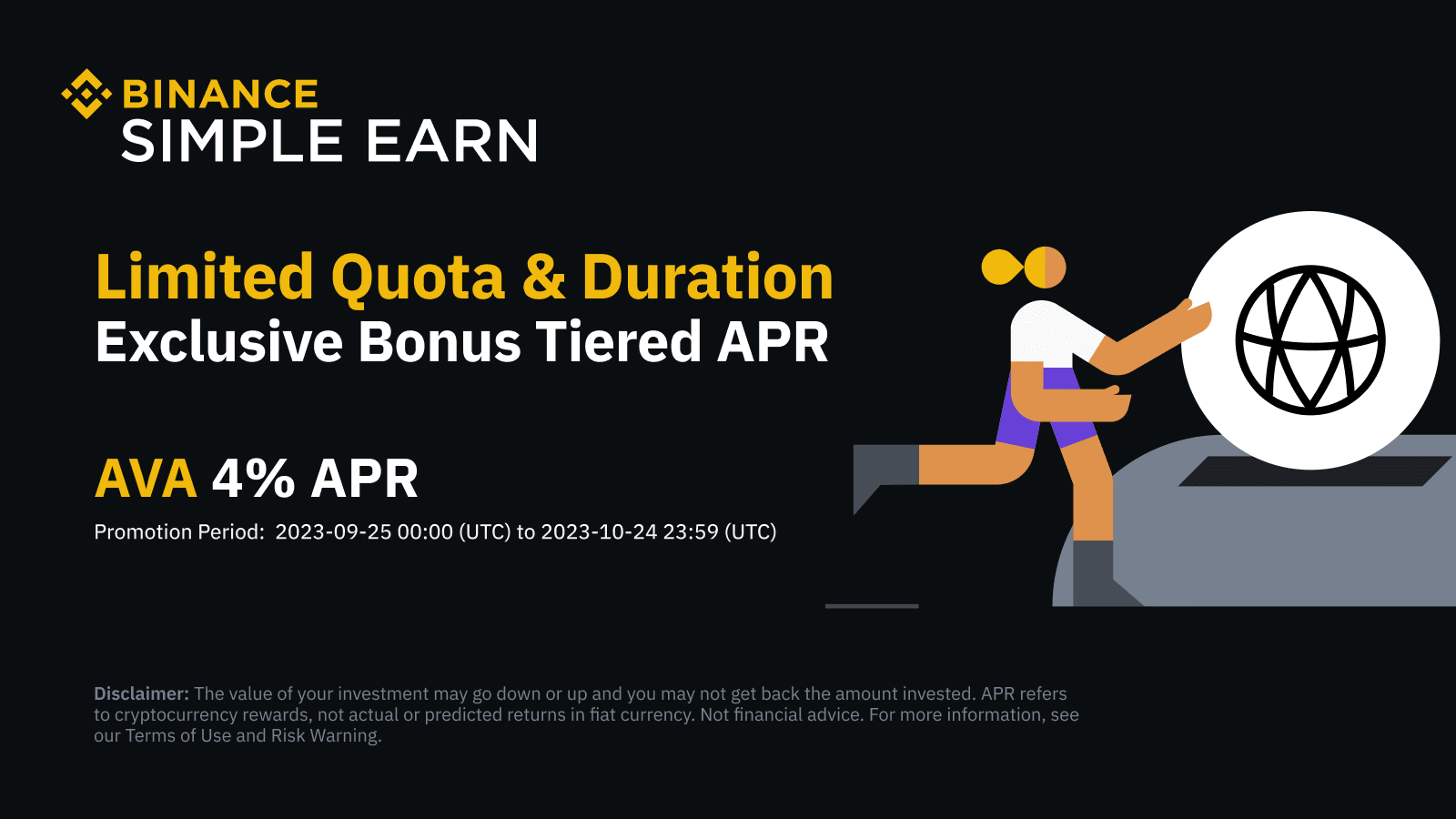 BINANCE
SIMPLE EARN

Limited Quota & Duration
Exclusive Bonus Tiered APR

AVA 4% APR
Promotion Period: 2023-09-25 00:00 (UTC) to 2023-10-24 23:59 (UTC)

Disclaimer: The value of your investment may go down or up and you may not get back the amount invested. APR refers to cryptocurrency rewards, not actual or predicted returns in fiat currency. Not financial advice. For more information, see our Terms of Use and Risk Warning.